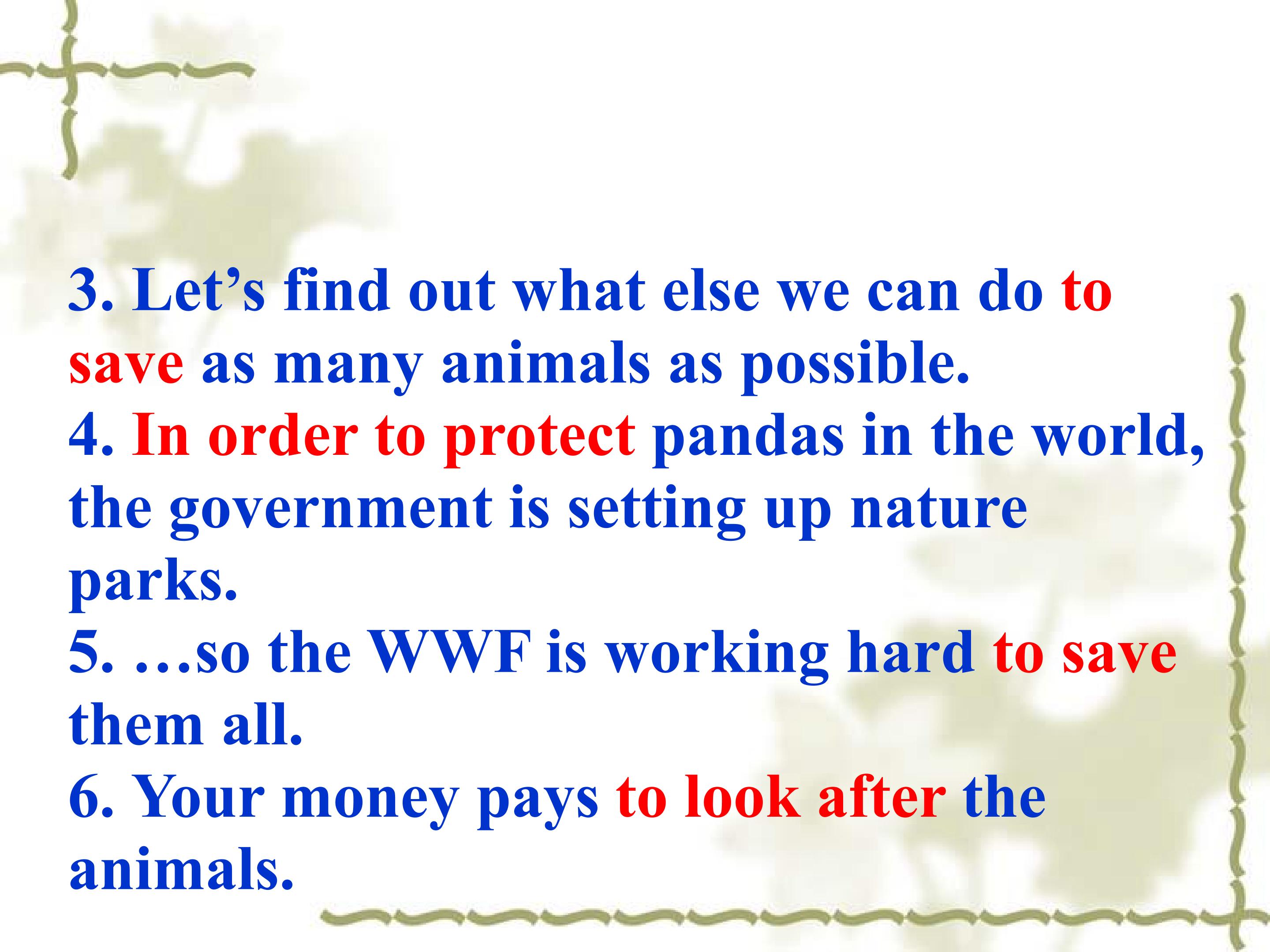 3. Let’s find out what else we can do to save as many animals as possible.
4. In order to protect pandas in the world, the government is setting up nature parks.
5. …so the WWF is working hard to save them all.
6. Your money pays to look after the animals.